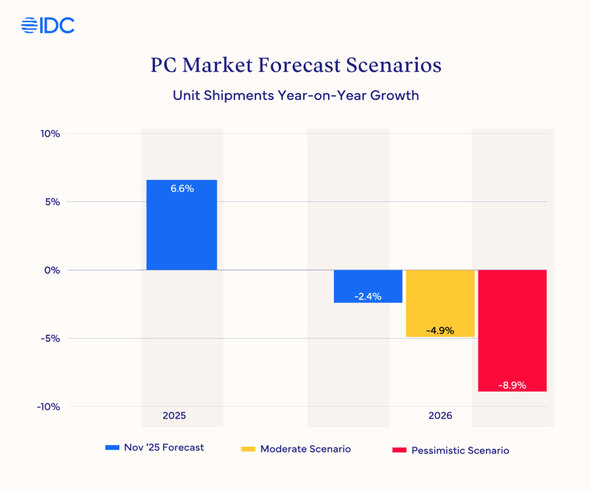 IDC

PC Market Forecast Scenarios

Unit Shipments Year-on-Year Growth

10%
5%
0%
-5%
-10%

6.6%
-2.4%
-4.9%
-8.9%

2025
2026

Nov '25 Forecast
Moderate Scenario
Pessimistic Scenario